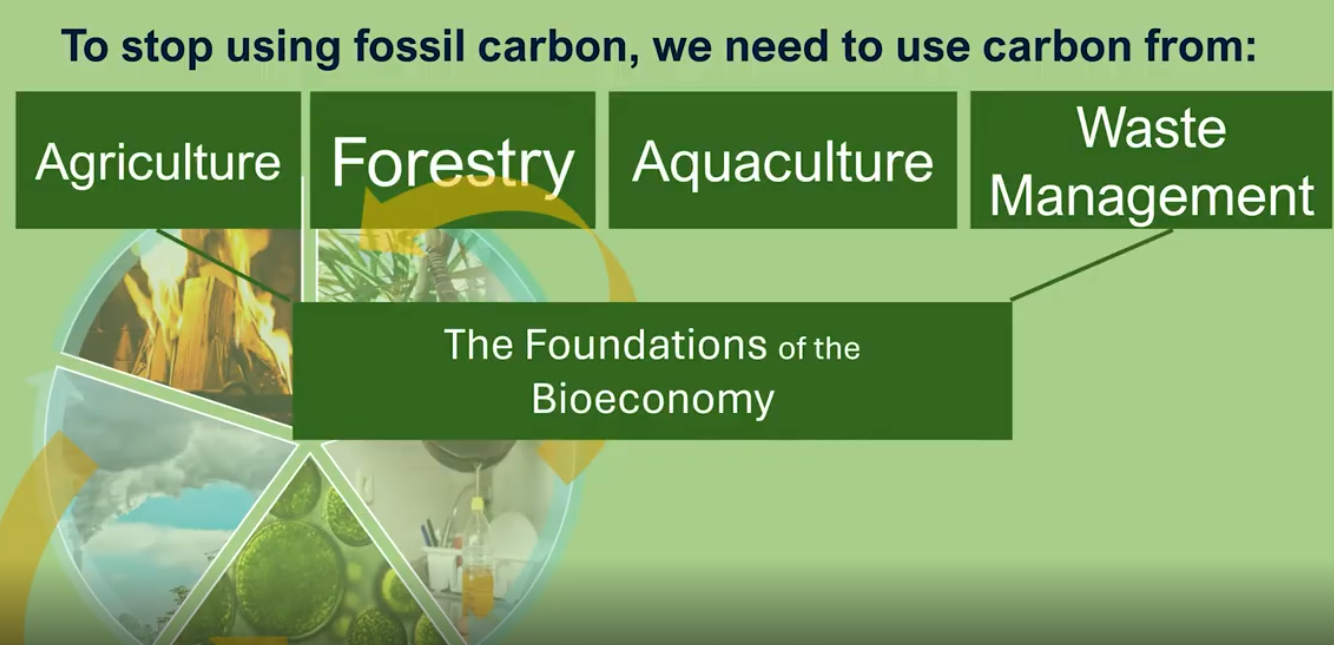 To stop using fossil carbon, we need to use carbon from:

Agriculture

Forestry

Aquaculture

Waste Management

The Foundations of the Bioeconomy